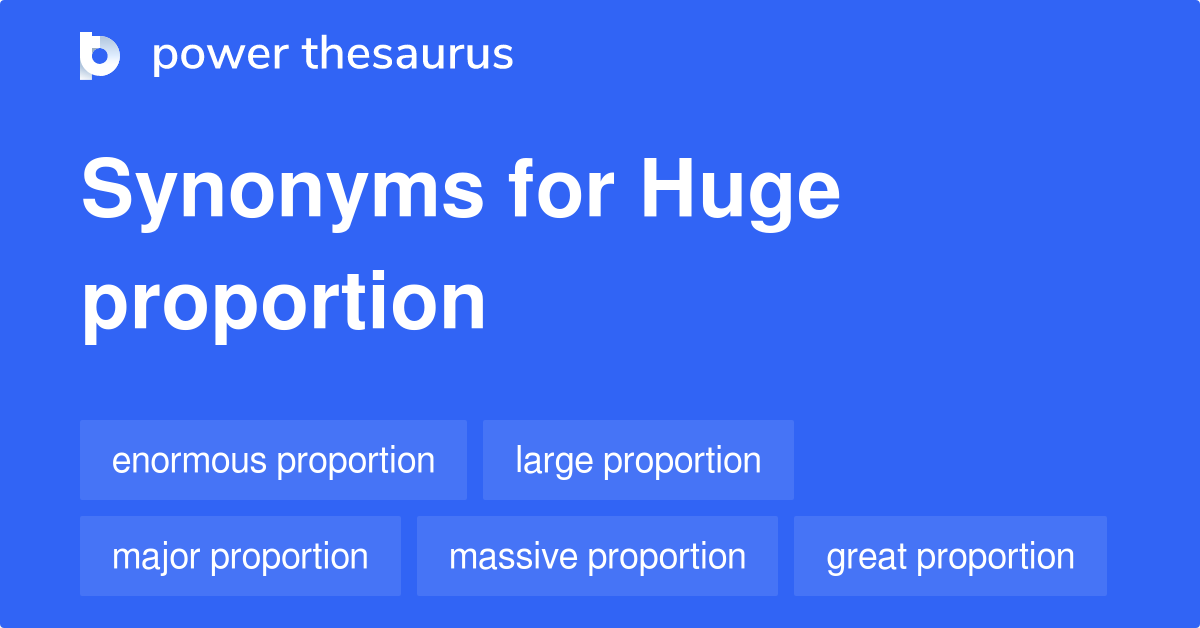 power thesaurus

Synonyms for Huge proportion

enormous proportion
large proportion
major proportion
massive proportion
great proportion